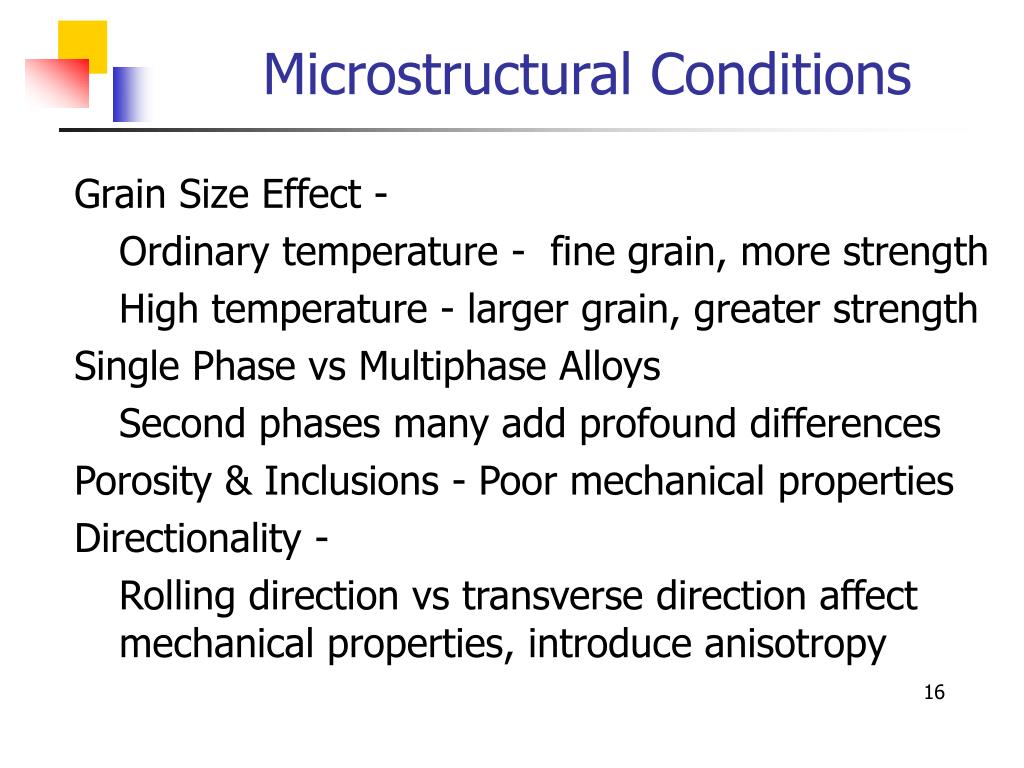 Microstructural Conditions

Grain Size Effect -

Ordinary temperature - fine grain, more strength

High temperature - larger grain, greater strength

Single Phase vs Multiphase Alloys

Second phases many add profound differences

Porosity & Inclusions - Poor mechanical properties

Directionality -

Rolling direction vs transverse direction affect mechanical properties, introduce anisotropy

16